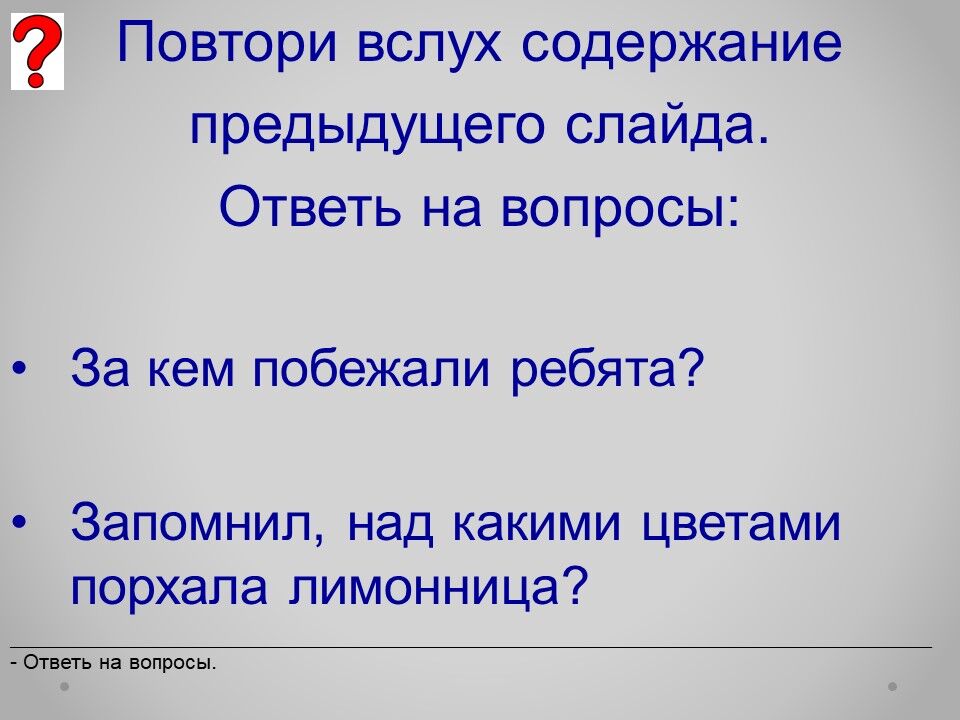 ?

Повтори вслух содержание предыдущего слайда.
Ответь на вопросы:

• За кем побежали ребята?

• Запомнил, над какими цветами порхала лимонница?

- Ответь на вопросы.